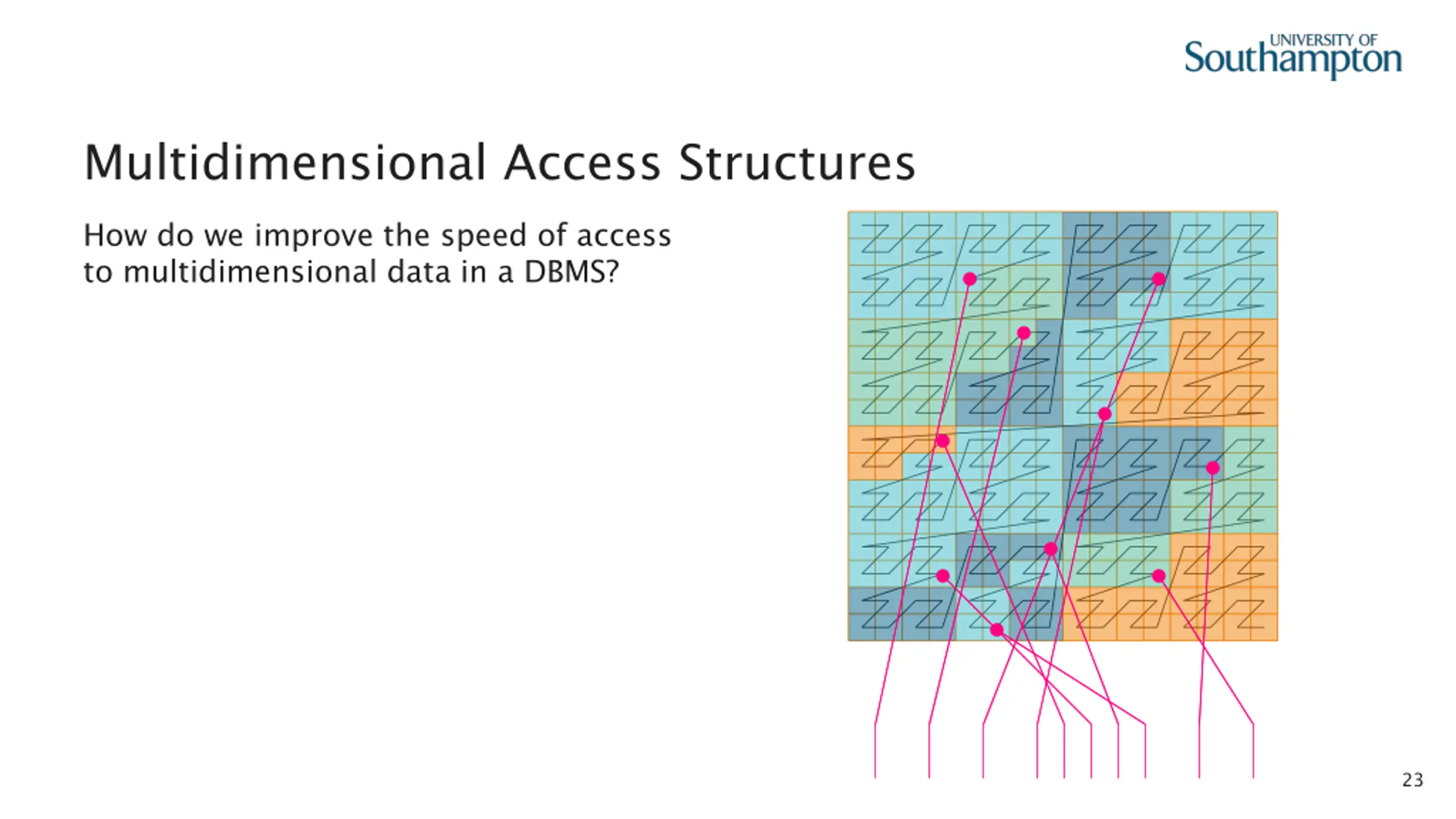 UNIVERSITY OF
Southampton

Multidimensional Access Structures

How do we improve the speed of access to multidimensional data in a DBMS?

23